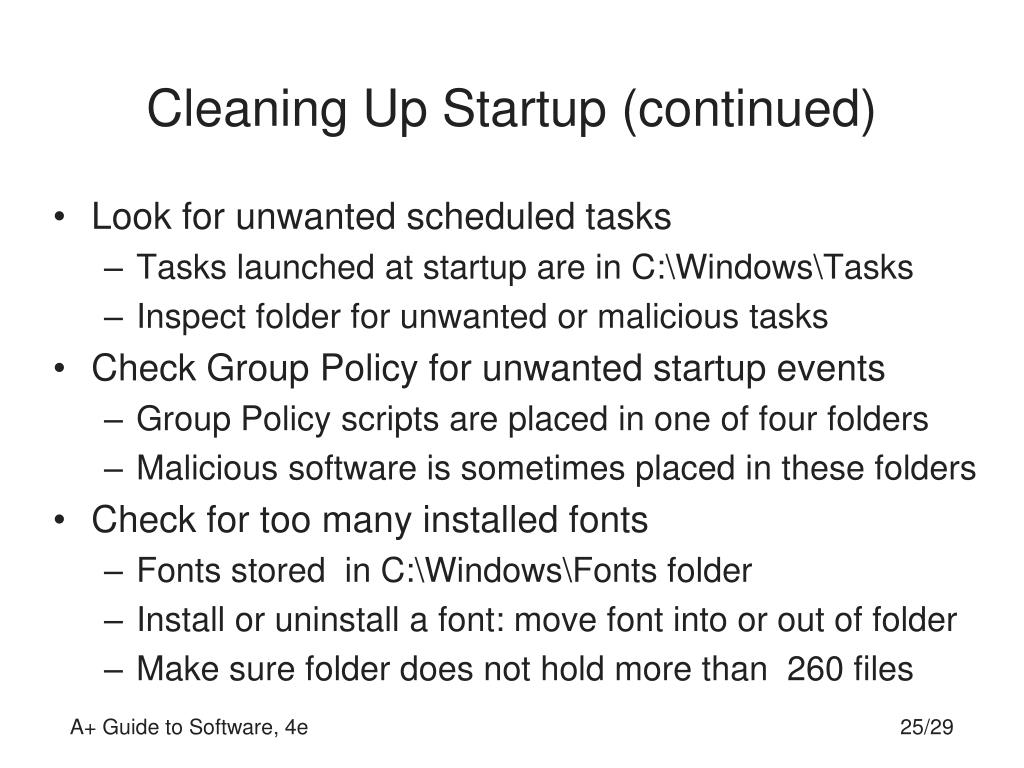 Cleaning Up Startup (continued)

• Look for unwanted scheduled tasks
  – Tasks launched at startup are in C:\Windows\Tasks
  – Inspect folder for unwanted or malicious tasks
• Check Group Policy for unwanted startup events
  – Group Policy scripts are placed in one of four folders
  – Malicious software is sometimes placed in these folders
• Check for too many installed fonts
  – Fonts stored in C:\Windows\Fonts folder
  – Install or uninstall a font: move font into or out of folder
  – Make sure folder does not hold more than 260 files

A+ Guide to Software, 4e

25/29